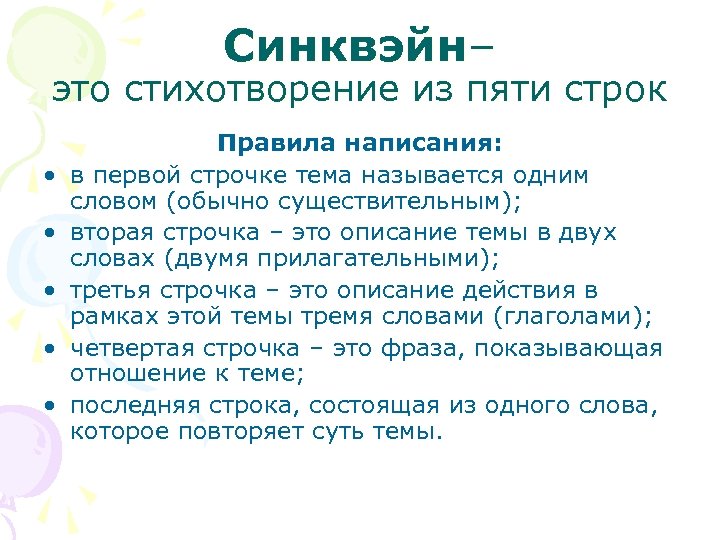 Синквэйн–
это стихотворение из пяти строк

Правила написания:

• в первой строчке тема называется одним словом (обычно существительным);
• вторая строчка – это описание темы в двух словах (двумя прилагательными);
• третья строчка – это описание действия в рамках этой темы тремя словами (глаголами);
• четвертая строчка – это фраза, показывающая отношение к теме;
• последняя строка, состоящая из одного слова, которое повторяет суть темы.